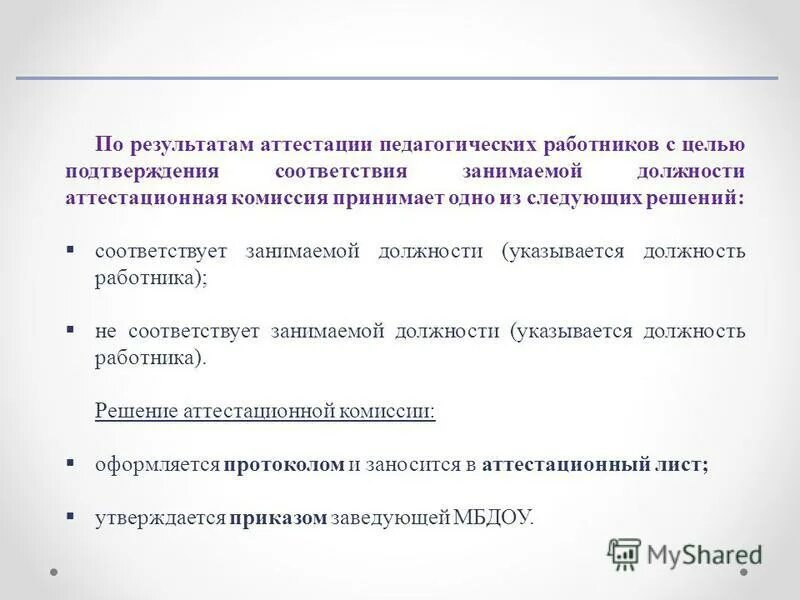 По результатам аттестации педагогических работников с целью подтверждения соответствия занимаемой должности аттестационная комиссия принимает одно из следующих решений:

▪ соответствует занимаемой должности (указывается должность работника);

▪ не соответствует занимаемой должности (указывается должность работника).

Решение аттестационной комиссии:

▪ оформляется протоколом и заносится в аттестационный лист;

▪ утверждается приказом заведующей МБДОУ.

MyShared